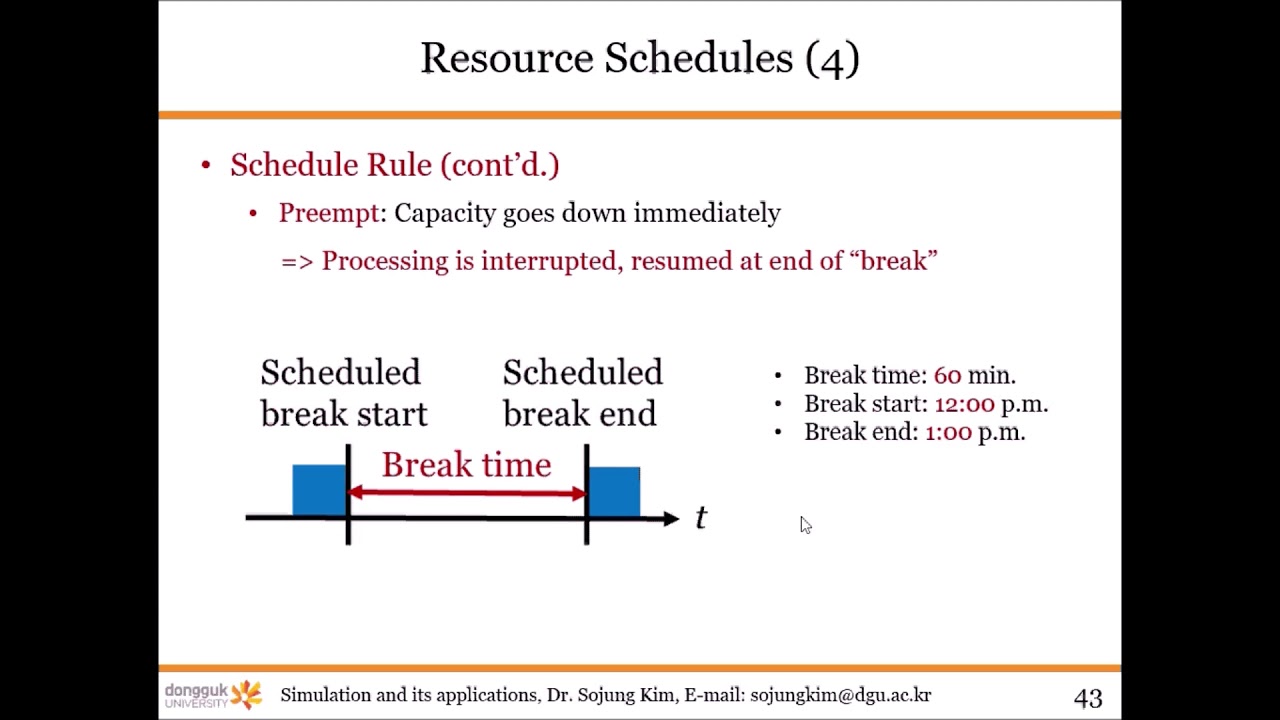 Resource Schedules (4)

• Schedule Rule (cont'd.)

• Preempt: Capacity goes down immediately

=> Processing is interrupted, resumed at end of "break"

Scheduled break start

Scheduled break end

Break time

$t$

• Break time: 60 min.
• Break start: 12:00 p.m.
• Break end: 1:00 p.m.

dongguk UNIVERSITY

Simulation and its applications, Dr. Sojung Kim, E-mail: sojungkim@dgu.ac.kr

43